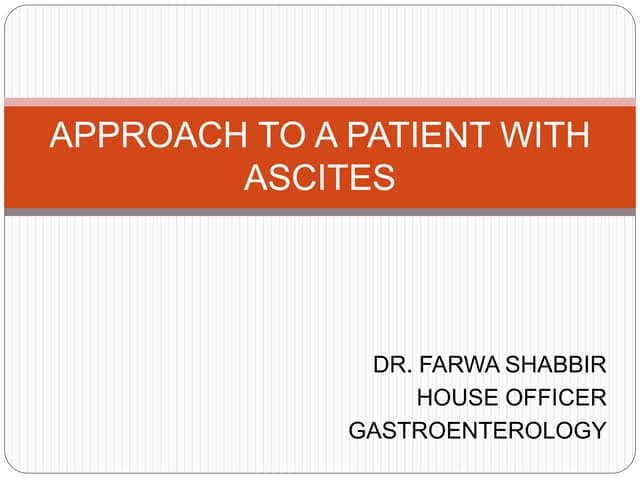 APPROACH TO A PATIENT WITH ASCITES

DR. FARWA SHABBIR
HOUSE OFFICER
GASTROENTEROLOGY